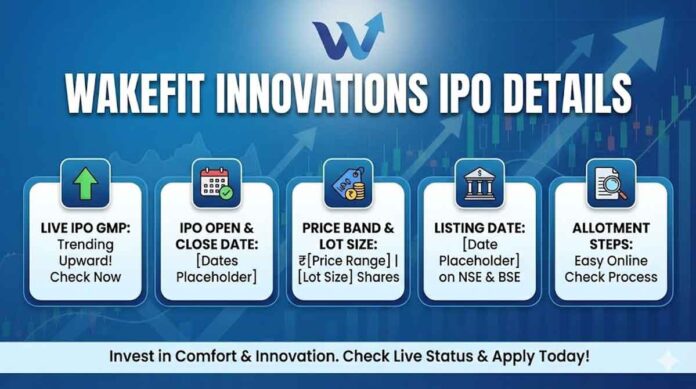 WAKEFIT INNOVATIONS IPO DETAILS

LIVE IPO GMP: Trending Upward! Check Now

IPO OPEN & CLOSE DATE: [Dates Placeholder]

PRICE BAND & LOT SIZE: ₹[Price Range] | [Lot Size] Shares

LISTING DATE: [Date Placeholder] on NSE & BSE

ALLOTMENT STEPS: Easy Online Check Process

Invest in Comfort & Innovation. Check Live Status & Apply Today!